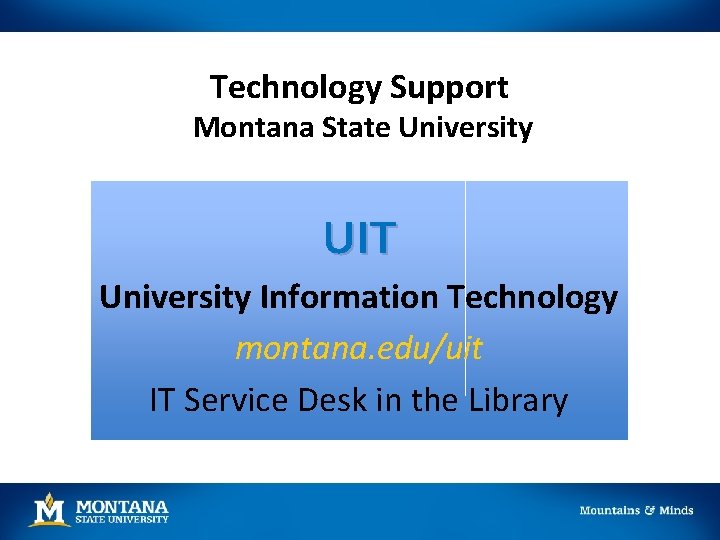 Technology Support
Montana State University

UIT
University Information Technology
montana.edu/uit
IT Service Desk in the Library

M MONTANA STATE UNIVERSITY

Mountains & Minds